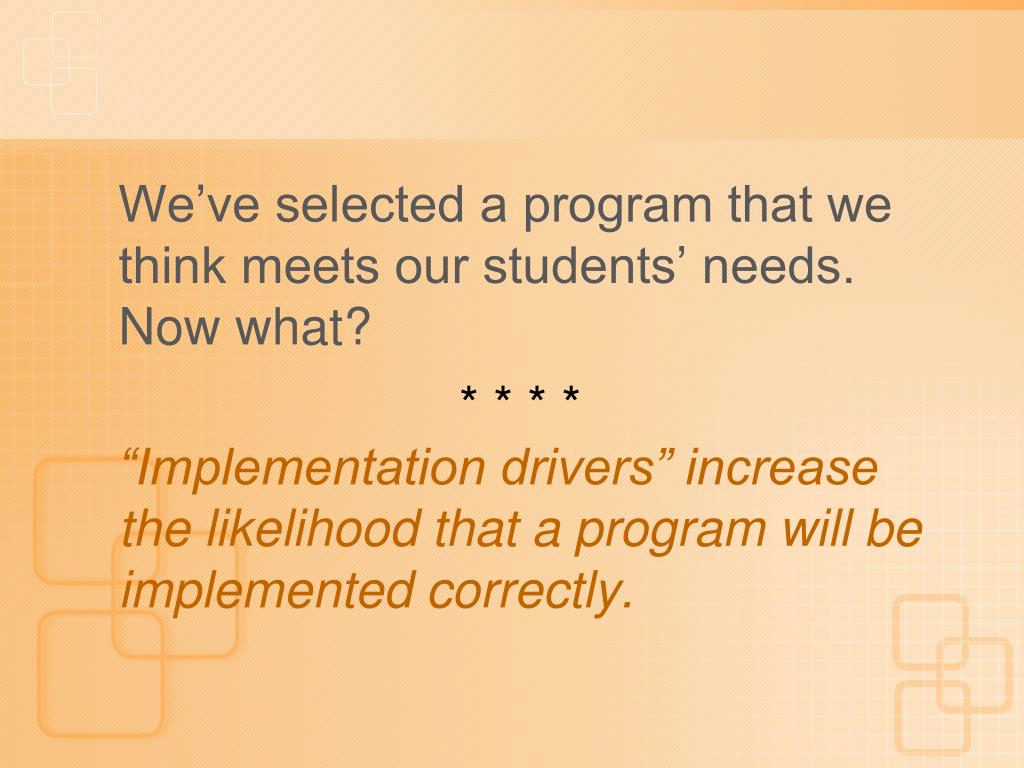 We’ve selected a program that we think meets our students’ needs. Now what?

* * * *

“Implementation drivers” increase the likelihood that a program will be implemented correctly.